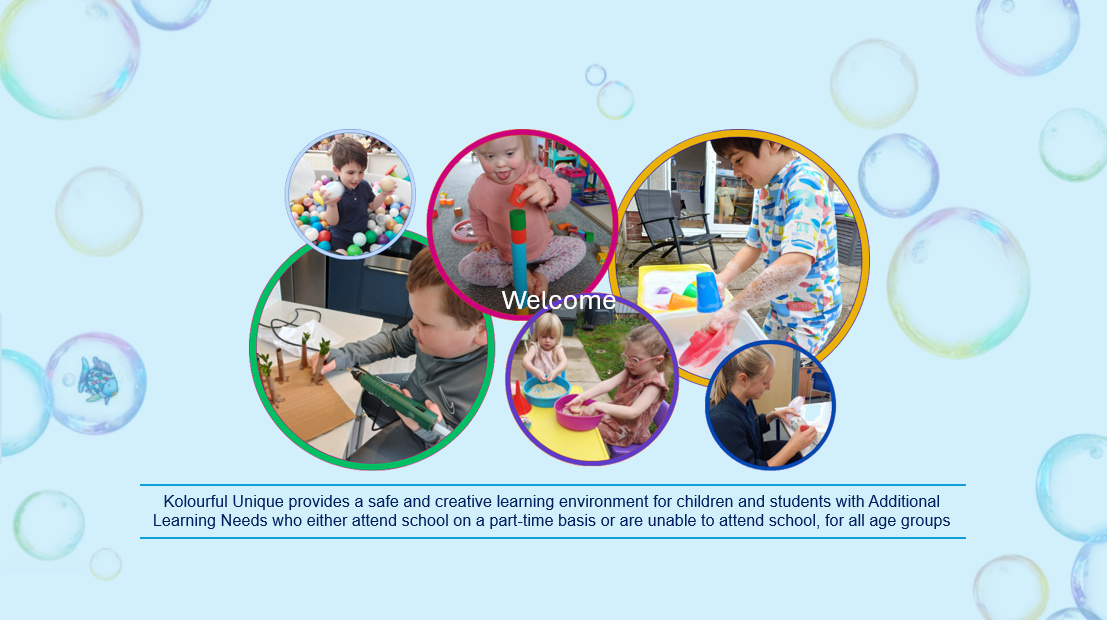 Welcome

Kolourful Unique provides a safe and creative learning environment for children and students with Additional Learning Needs who either attend school on a part-time basis or are unable to attend school, for all age groups